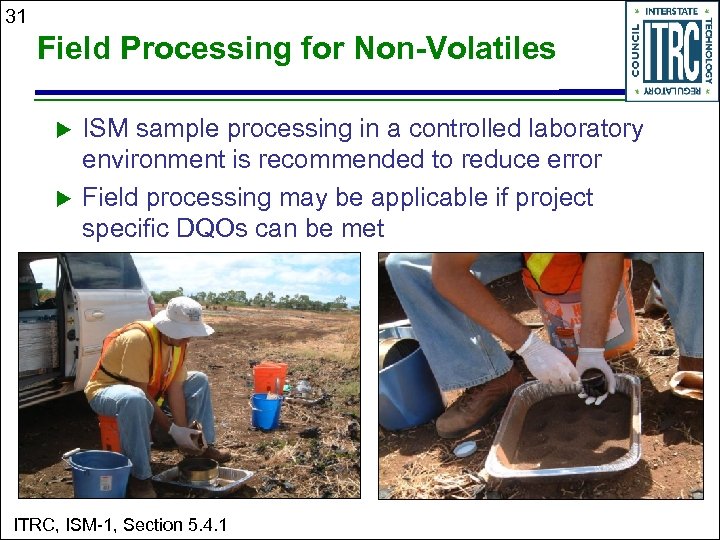 31

Field Processing for Non-Volatiles

INTERSTATE TECHNOLOGY REGULATORY COUNCIL ITRC

▶ ISM sample processing in a controlled laboratory environment is recommended to reduce error

▶ Field processing may be applicable if project specific DQOs can be met

ITRC, ISM-1, Section 5.4.1